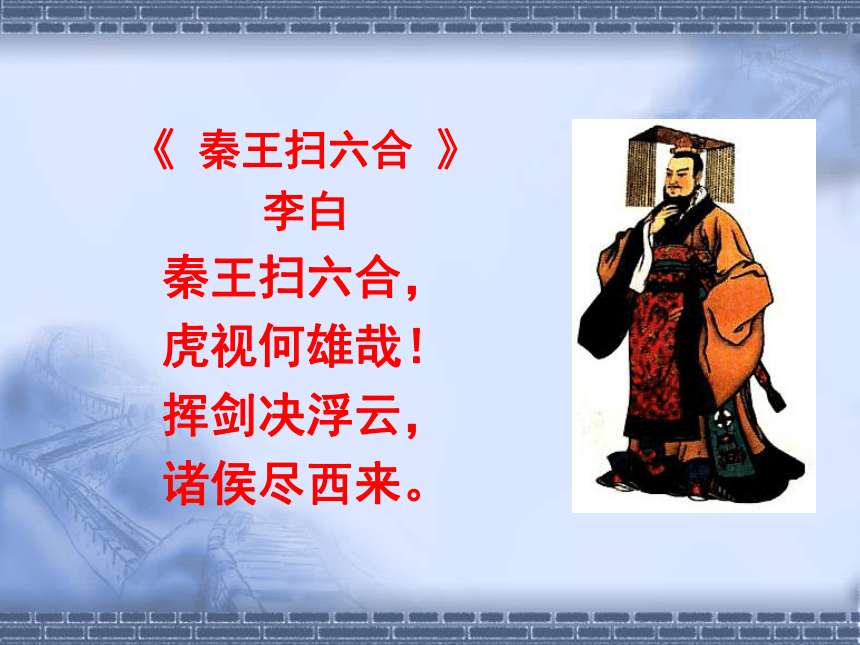 《 秦王扫六合 》
李白
秦王扫六合，
虎视何雄哉！
挥剑决浮云，
诸侯尽西来。